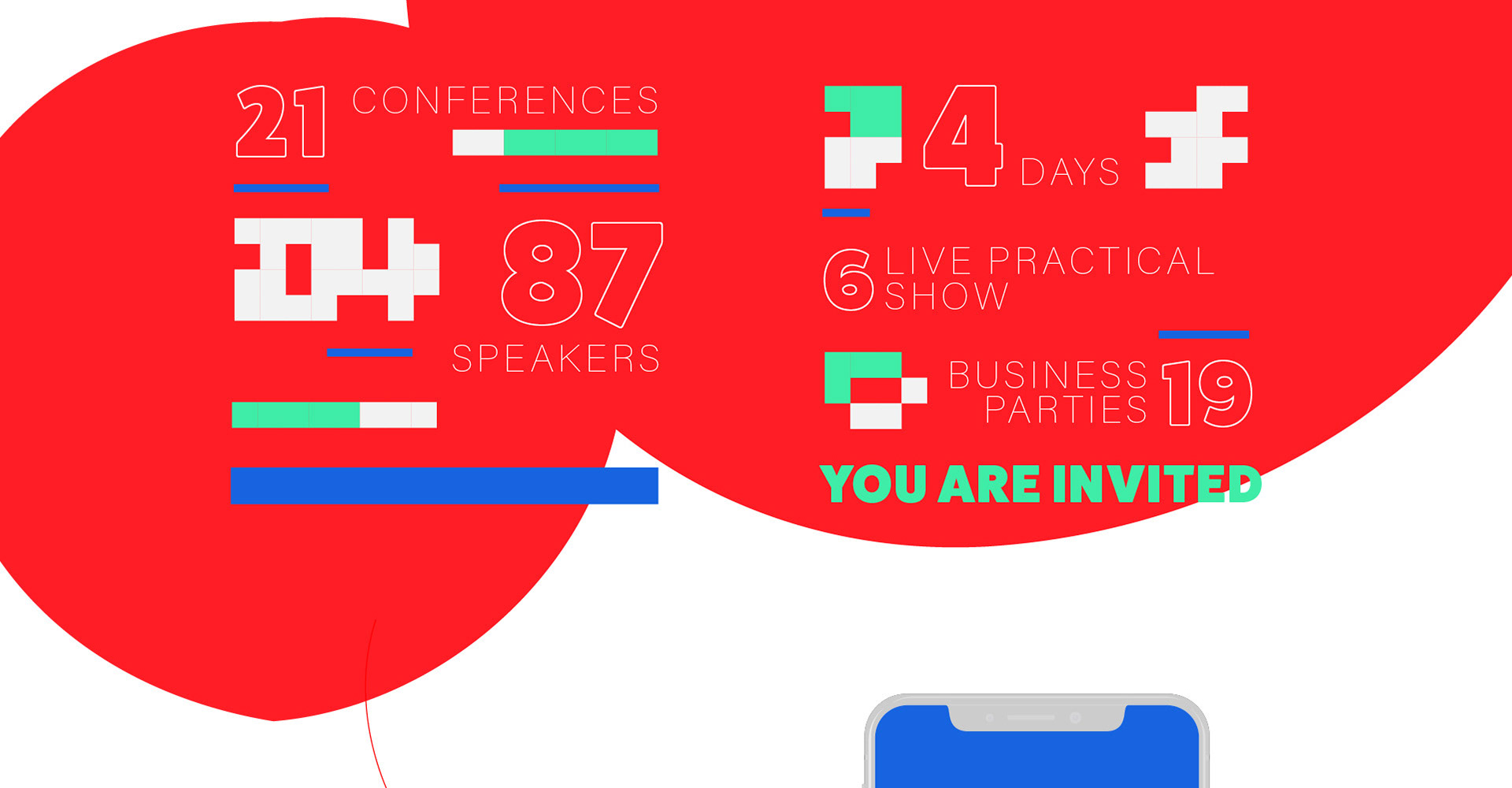 21 CONFERENCES

87 SPEAKERS

4 DAYS

6 LIVE PRACTICAL SHOW

BUSINESS PARTIES 19

YOU ARE INVITED